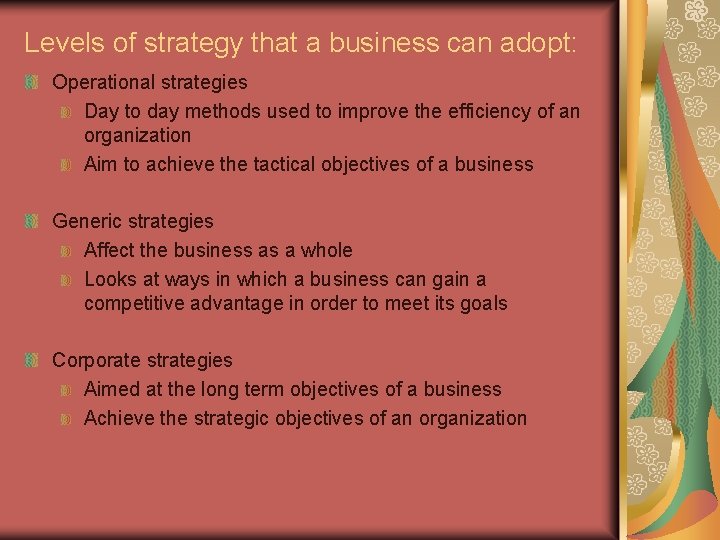 Levels of strategy that a business can adopt:

Operational strategies

Day to day methods used to improve the efficiency of an organization

Aim to achieve the tactical objectives of a business

Generic strategies

Affect the business as a whole

Looks at ways in which a business can gain a competitive advantage in order to meet its goals

Corporate strategies

Aimed at the long term objectives of a business

Achieve the strategic objectives of an organization